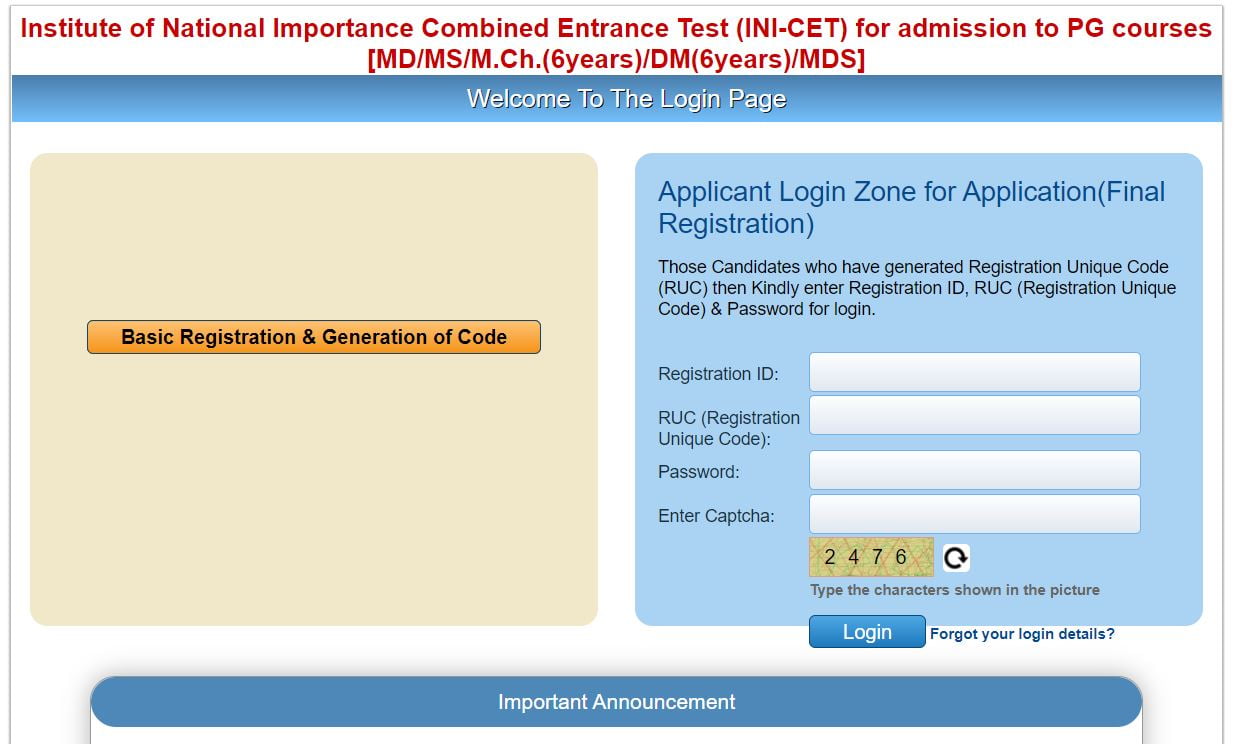 Institute of National Importance Combined Entrance Test (INI-CET) for admission to PG courses [MD/MS/M.Ch.(6years)/DM(6years)/MDS]

Welcome To The Login Page

Basic Registration & Generation of Code

Applicant Login Zone for Application(Final Registration)

Those Candidates who have generated Registration Unique Code (RUC) then Kindly enter Registration ID, RUC (Registration Unique Code) & Password for login.

Registration ID:

RUC (Registration Unique Code):

Password:

Enter Captcha:

2 4 7 6

Type the characters shown in the picture

Login

Forgot your login details?

Important Announcement